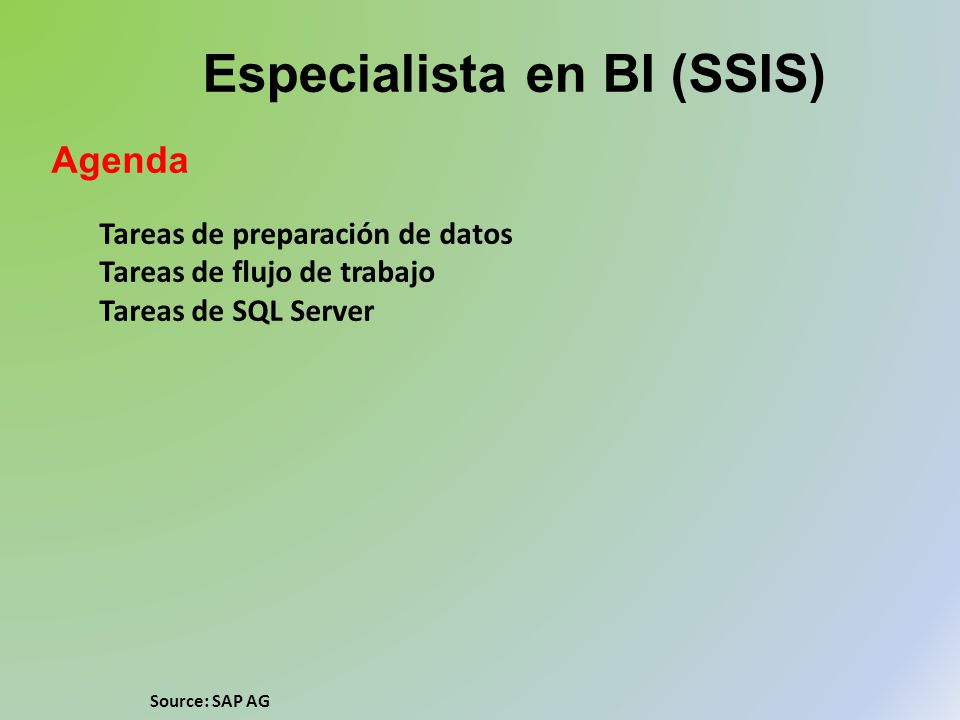 Especialista en BI (SSIS)

Agenda

Tareas de preparación de datos
Tareas de flujo de trabajo
Tareas de SQL Server

Source: SAP AG